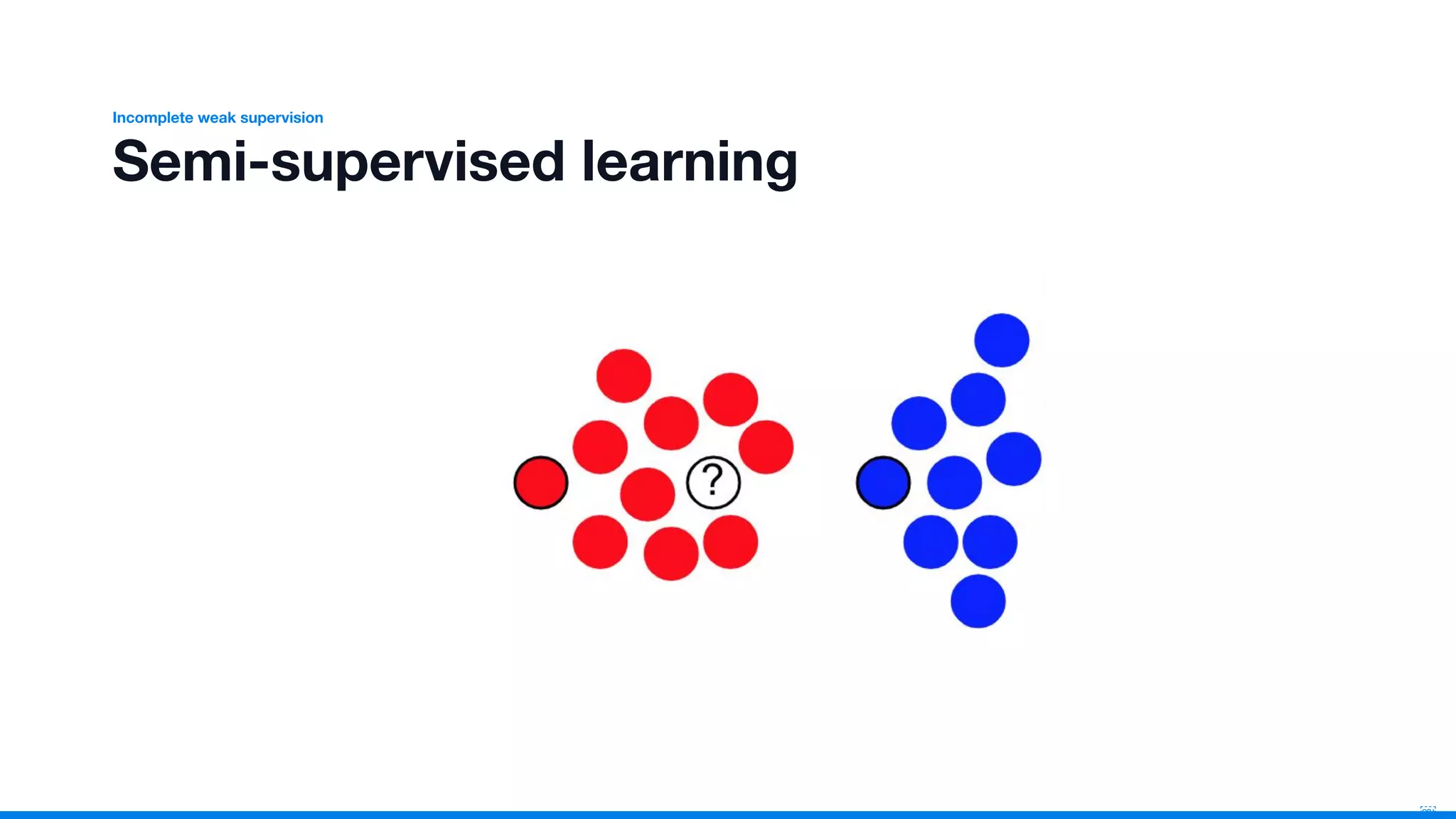 Incomplete weak supervision

Semi-supervised learning

?